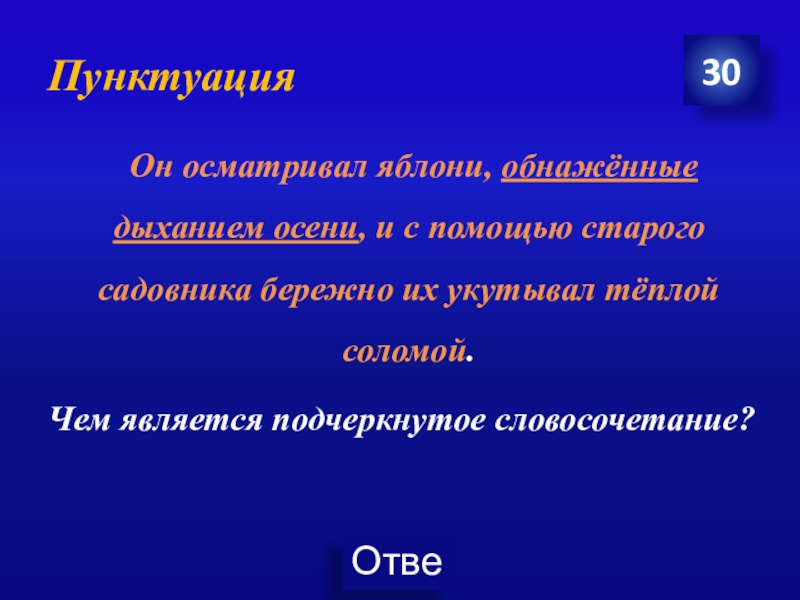 Пунктуация

30

Он осматривал яблони, обнажённые дыханием осени, и с помощью старого садовника бережно их укутывал тёплой соломой.

Чем является подчеркнутое словосочетание?

Отве